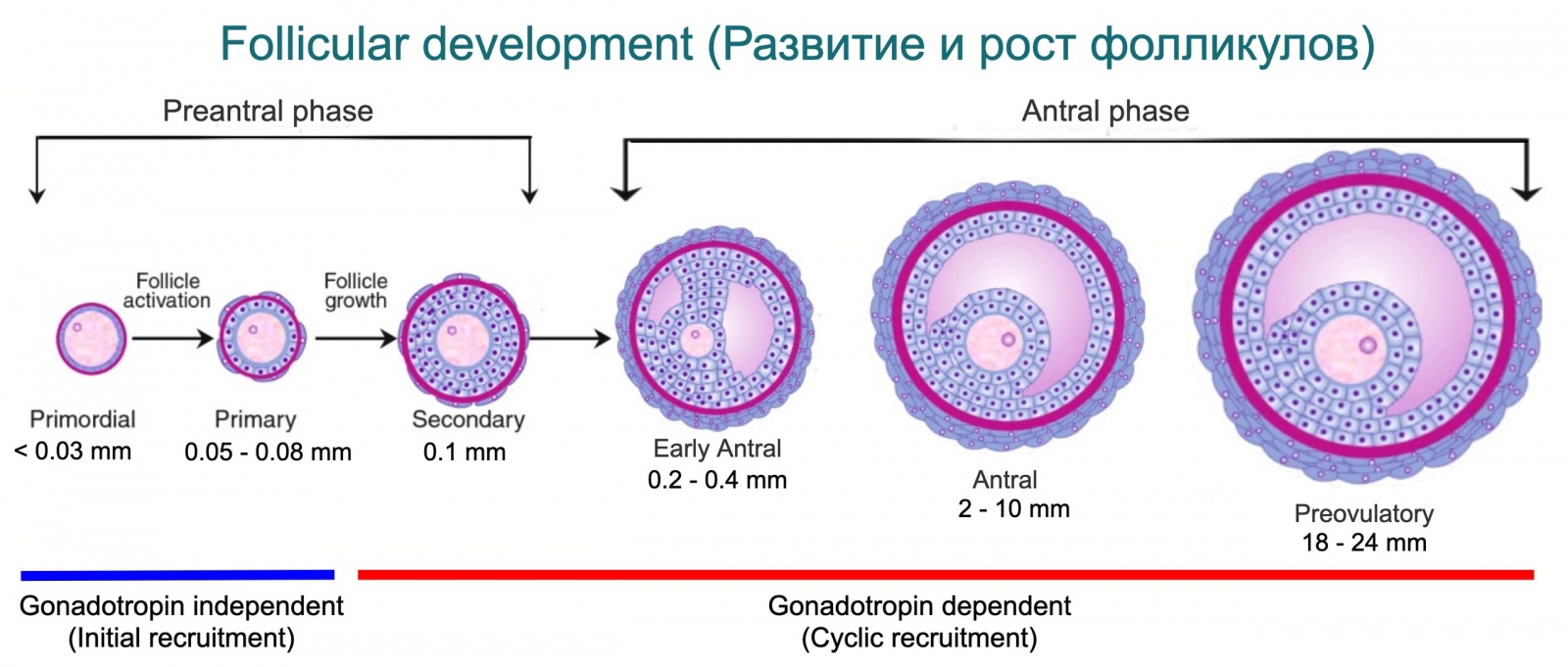 Follicular development (Развитие и рост фолликулов)

Preantral phase

Antral phase

Follicle activation

Follicle growth

Primordial
< 0.03 mm

Primary
0.05 - 0.08 mm

Secondary
0.1 mm

Early Antral
0.2 - 0.4 mm

Antral
2 - 10 mm

Preovulatory
18 - 24 mm

Gonadotropin independent
(Initial recruitment)

Gonadotropin dependent
(Cyclic recruitment)